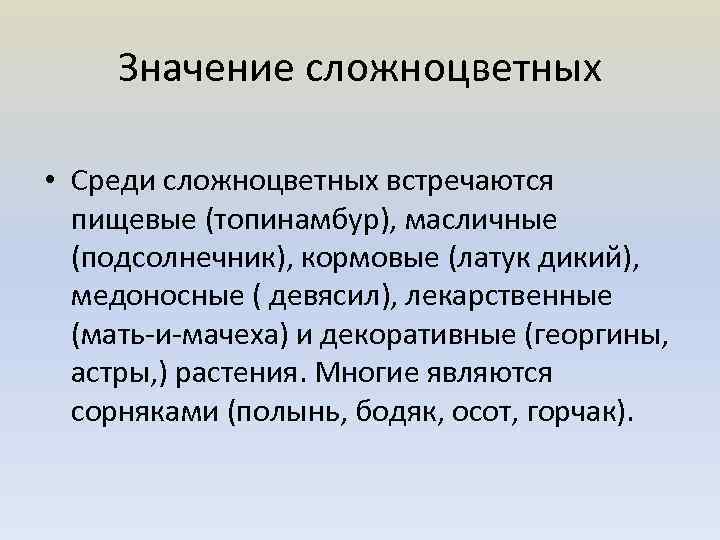 Значение сложноцветных

• Среди сложноцветных встречаются пищевые (топинамбур), масличные (подсолнечник), кормовые (латук дикий), медоносные ( девясил), лекарственные (мать-и-мачеха) и декоративные (георгины, астры,) растения. Многие являются сорняками (полынь, бодяк, осот, горчак).